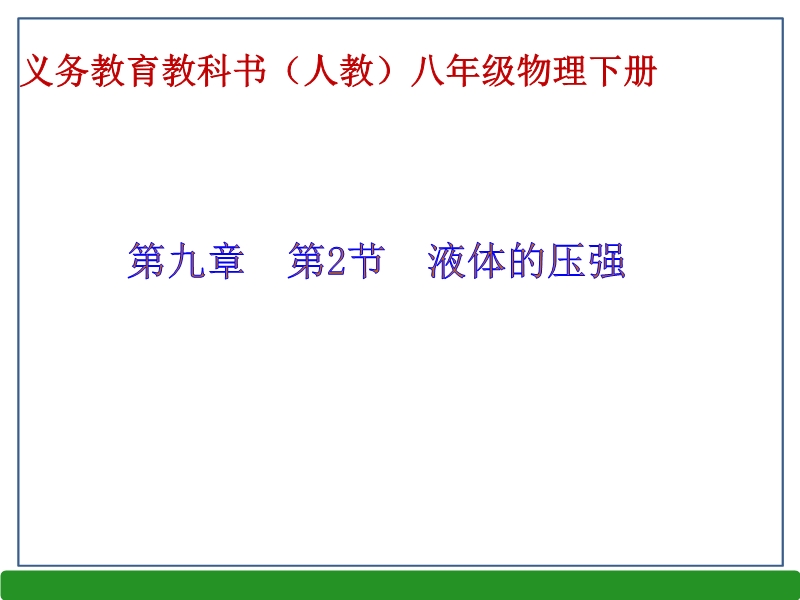 义务教育教科书（人教）八年级物理下册

第九章　第2节　液体的压强